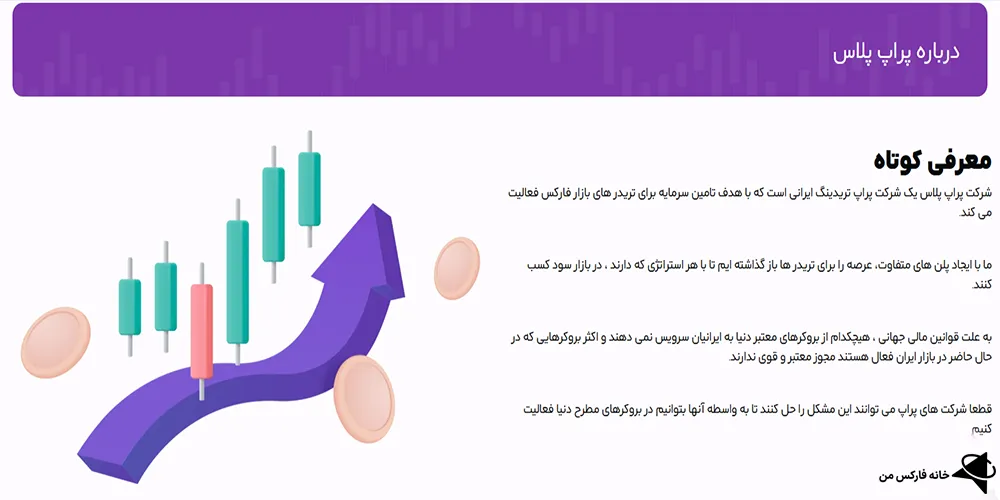 درباره پراپ پلاس

معرفی کوتاه

شرکت پراپ پلاس یک شرکت پراپ تریدینگ ایرانی است که با هدف تامین سرمایه برای تریدر های بازار فارکس فعالیت می کند.

ما با ایجاد پلن های متفاوت، عرصه را برای تریدر ها باز گذاشته ایم تا با هر استراتژی که دارند ، در بازار سود کسب کنند.

به علت قوانین مالی جهانی ، هیچکدام از بروکرهای معتبر دنیا به ایرانیان سرویس نمی دهند و اکثر بروکرهایی که در حال حاضر در بازار ایران فعال هستند مجوز معتبر و قوی ندارند.

قطعا شرکت های پراپ می توانند این مشکل را حل کنند تا به واسطه آنها بتوانیم در بروکرهای مطرح دنیا فعالیت کنیم

خانه فارکس من